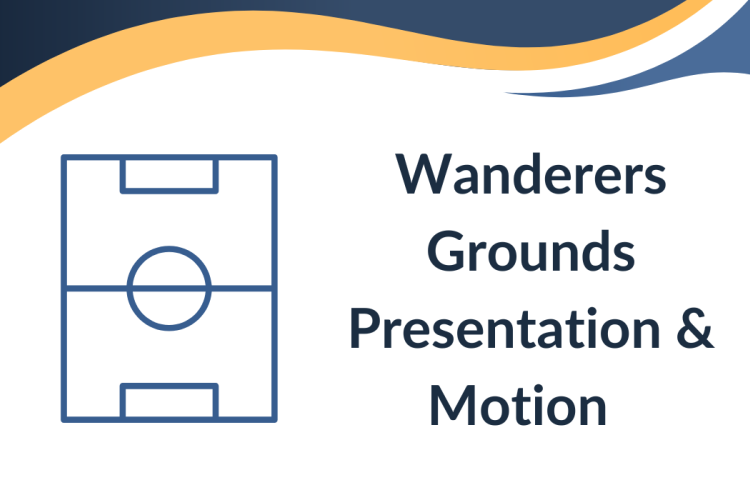 Wanderers Grounds Presentation & Motion